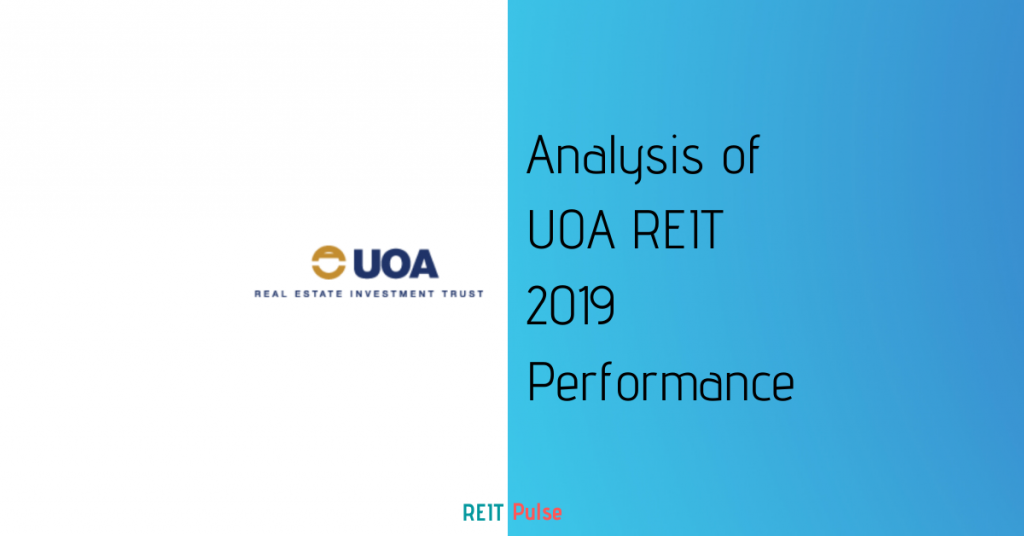 UOA
REAL ESTATE INVESTMENT TRUST

Analysis of UOA REIT 2019 Performance

REIT Pulse